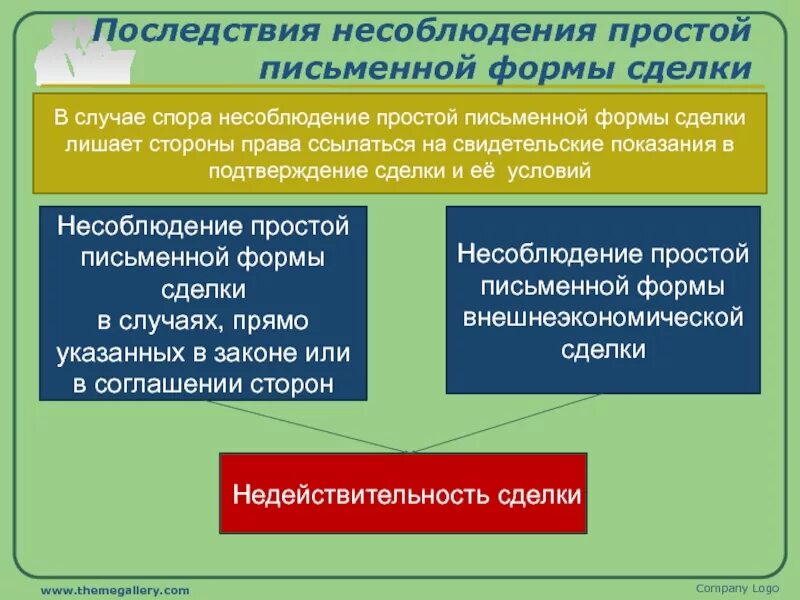 Последствия несоблюдения простой письменной формы сделки

В случае спора несоблюдение простой письменной формы сделки лишает стороны права ссылаться на свидетельские показания в подтверждение сделки и её условий

Несоблюдение простой письменной формы сделки в случаях, прямо указанных в законе или в соглашении сторон

Несоблюдение простой письменной формы внешнеэкономической сделки

Недействительность сделки

www.themegallery.com

Company Logo